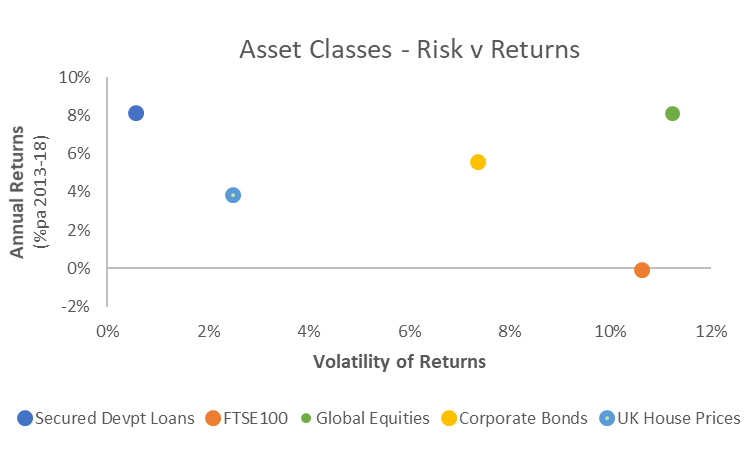 Asset Classes - Risk v Returns

Annual Returns
(%pa 2013-18)

10%
8%
6%
4%
2%
0%
-2%

0%
2%
4%
6%
8%
10%
12%

Volatility of Returns

Secured Devpt Loans
FTSE100
Global Equities
Corporate Bonds
UK House Prices